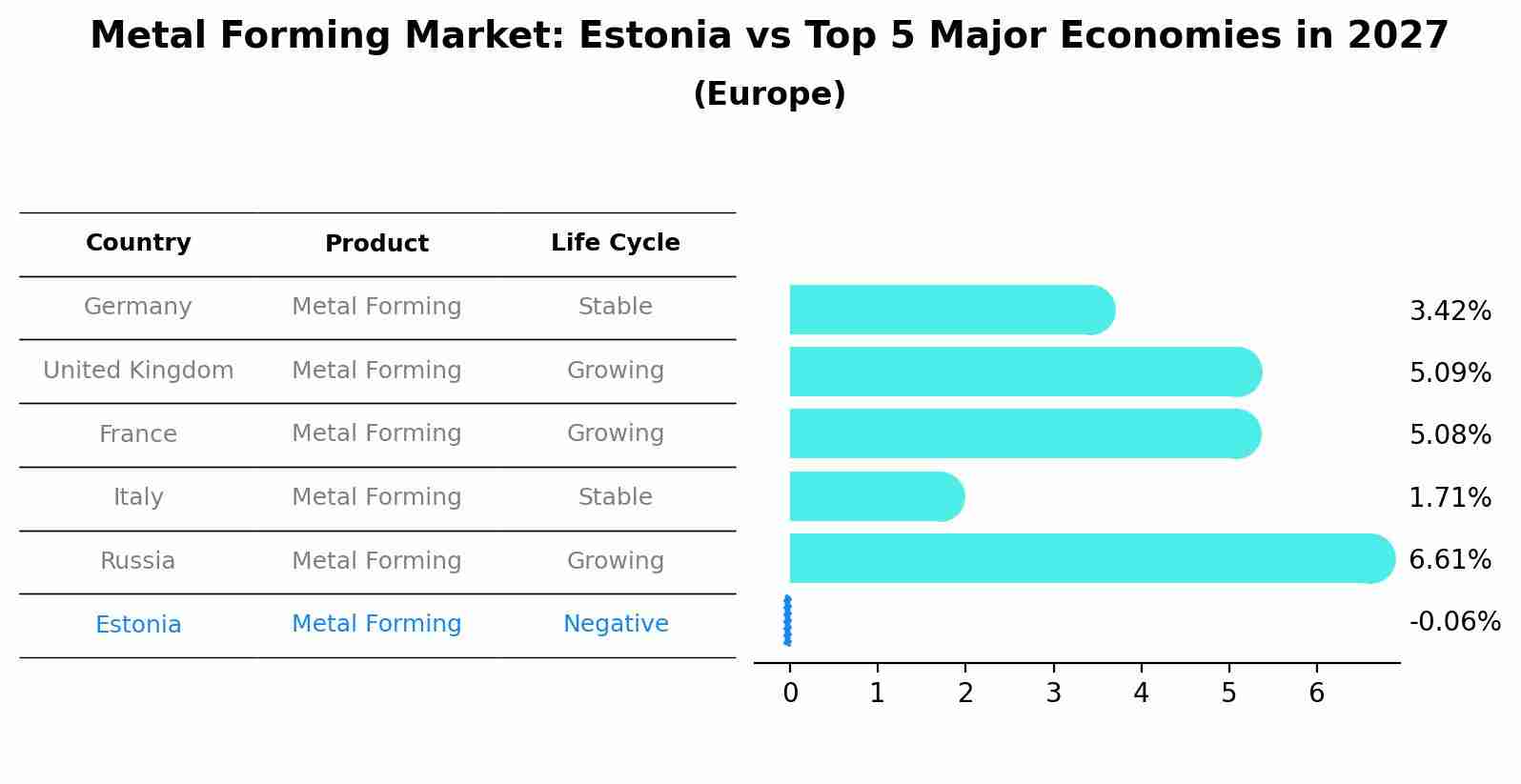 Metal Forming Market: Estonia vs Top 5 Major Economies in 2027
(Europe)

| Country | Product | Life Cycle |
|---|---|---|
| Germany | Metal Forming | Stable |
| United Kingdom | Metal Forming | Growing |
| France | Metal Forming | Growing |
| Italy | Metal Forming | Stable |
| Russia | Metal Forming | Growing |
| Estonia | Metal Forming | Negative |

3.42%
5.09%
5.08%
1.71%
6.61%
-0.06%

0 1 2 3 4 5 6